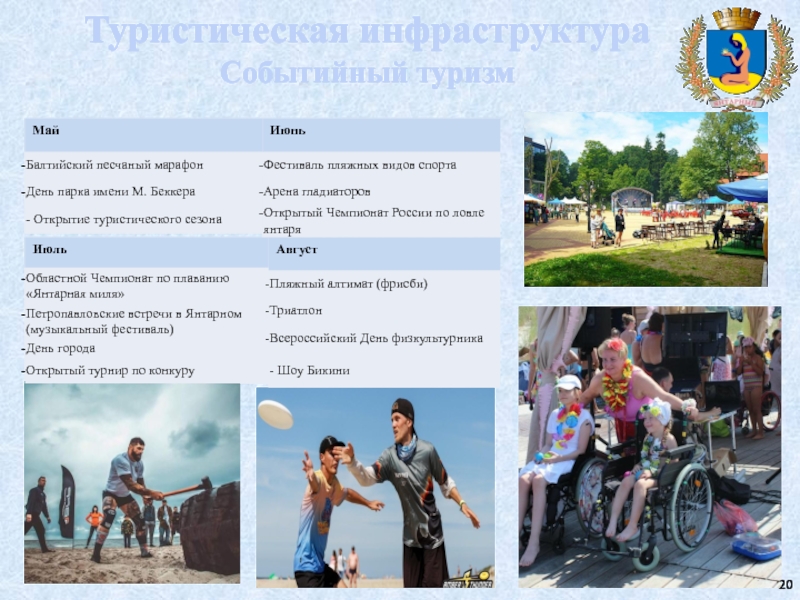 Туристическая инфраструктура
Событийный туризм

ЯНТАРНЫЙ

| Май | Июнь |
|---|---|
| -Балтийский песчаный марафон | -Фестиваль пляжных видов спорта |
| -День парка имени М. Беккера | -Арена гладиаторов |
| - Открытие туристического сезона | -Открытый Чемпионат России по ловле янтаря |

| Июль | Август |
|---|---|
| -Областной Чемпионат по плаванию «Янтарная миля» | -Пляжный алтимат (фрисби) |
| -Петропавловские встречи в Янтарном (музыкальный фестиваль) | -Триатлон |
| -День города | -Всероссийский День физкультурника |
| -Открытый турнир по конкуру | - Шоу Бикини |

20